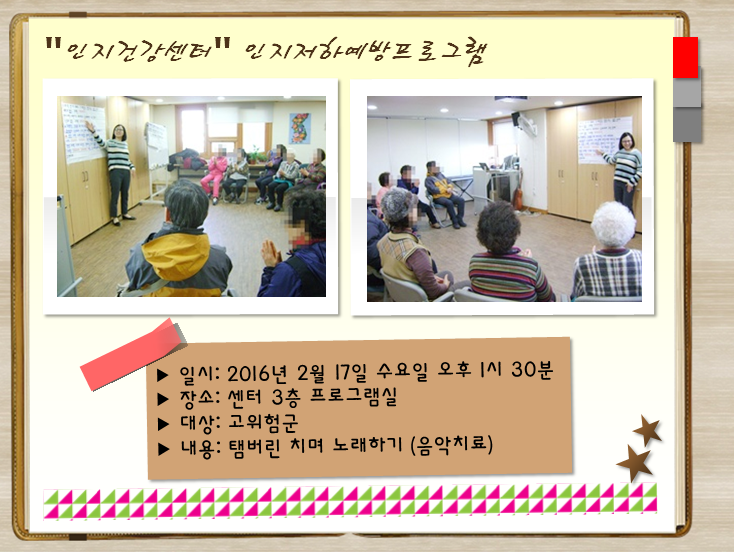 "인지건강센터" 인지저하예방프로그램

▶ 일시: 2016년 2월 17일 수요일 오후 1시 30분
▶ 장소: 센터 3층 프로그램실
▶ 대상: 고위험군
▶ 내용: 탬버린 치며 노래하기 (음악치료)